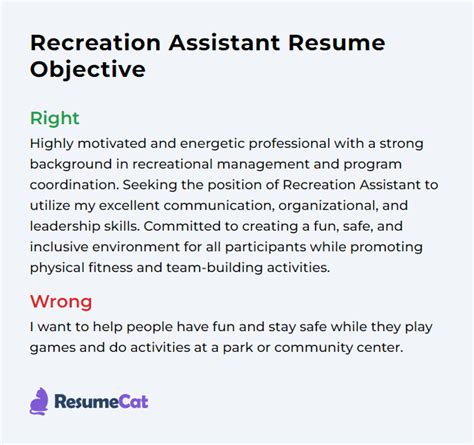 Recreation Assistant Resume Objective

Right

Highly motivated and energetic professional with a strong background in recreational management and program coordination. Seeking the position of Recreation Assistant to utilize my excellent communication, organizational, and leadership skills. Committed to creating a fun, safe, and inclusive environment for all participants while promoting physical fitness and team-building activities.

Wrong

I want to help people have fun and stay safe while they play games and do activities at a park or community center.

ResumeCat